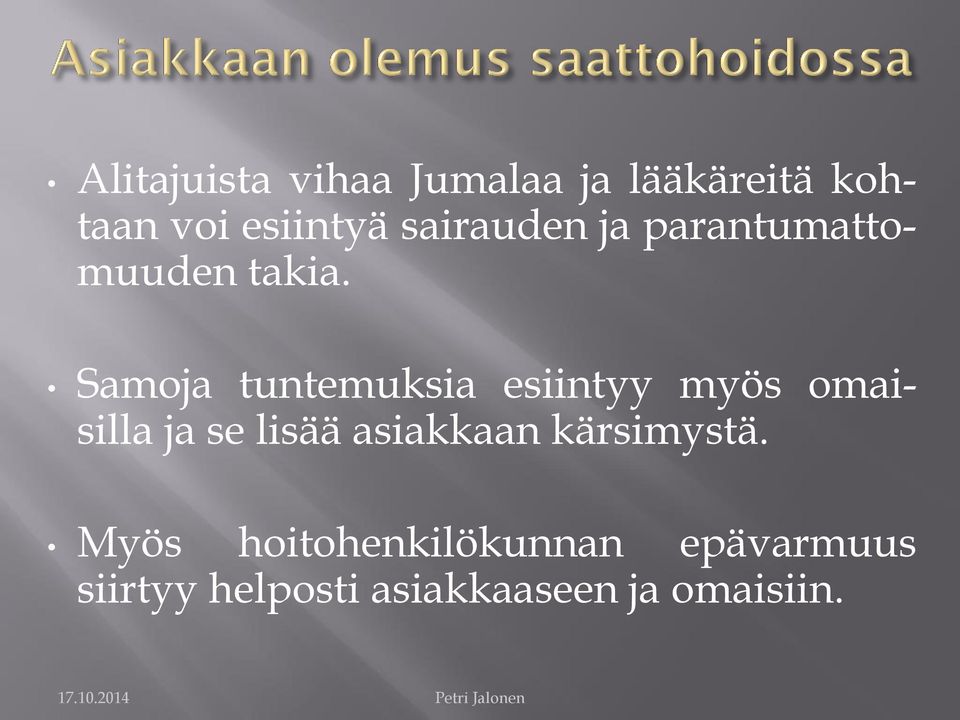 Asiakkaan olemus saattohoidossa

• Alitajuista vihaa Jumalaa ja lääkäreitä kohtaan voi esiintyä sairauden ja parantumattomuuden takia.

• Samoja tuntemuksia esiintyy myös omaisilla ja se lisää asiakkaan kärsimystä.

• Myös hoitohenkilökunnan epävarmuus siirtyy helposti asiakkaaseen ja omaisiin.

17.10.2014

Petri Jalonen